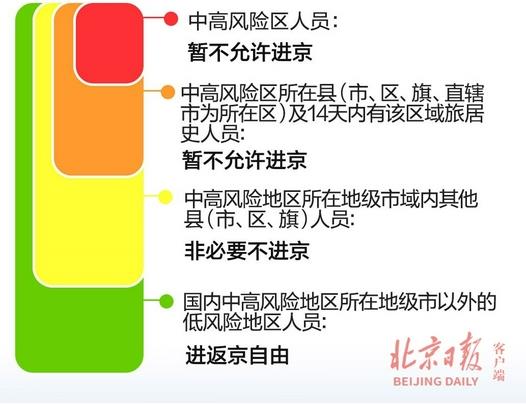 中高风险区人员：

暂不允许进京

中高风险区所在县（市、区、旗、直辖市为所在区）及14天内有该区域旅居史人员：

暂不允许进京

中高风险地区所在地级市域内其他县（市、区、旗）人员：

非必要不进京

国内中高风险地区所在地级市以外的低风险地区人员：

进返京自由

北京日报 客户端
BEIJING DAILY